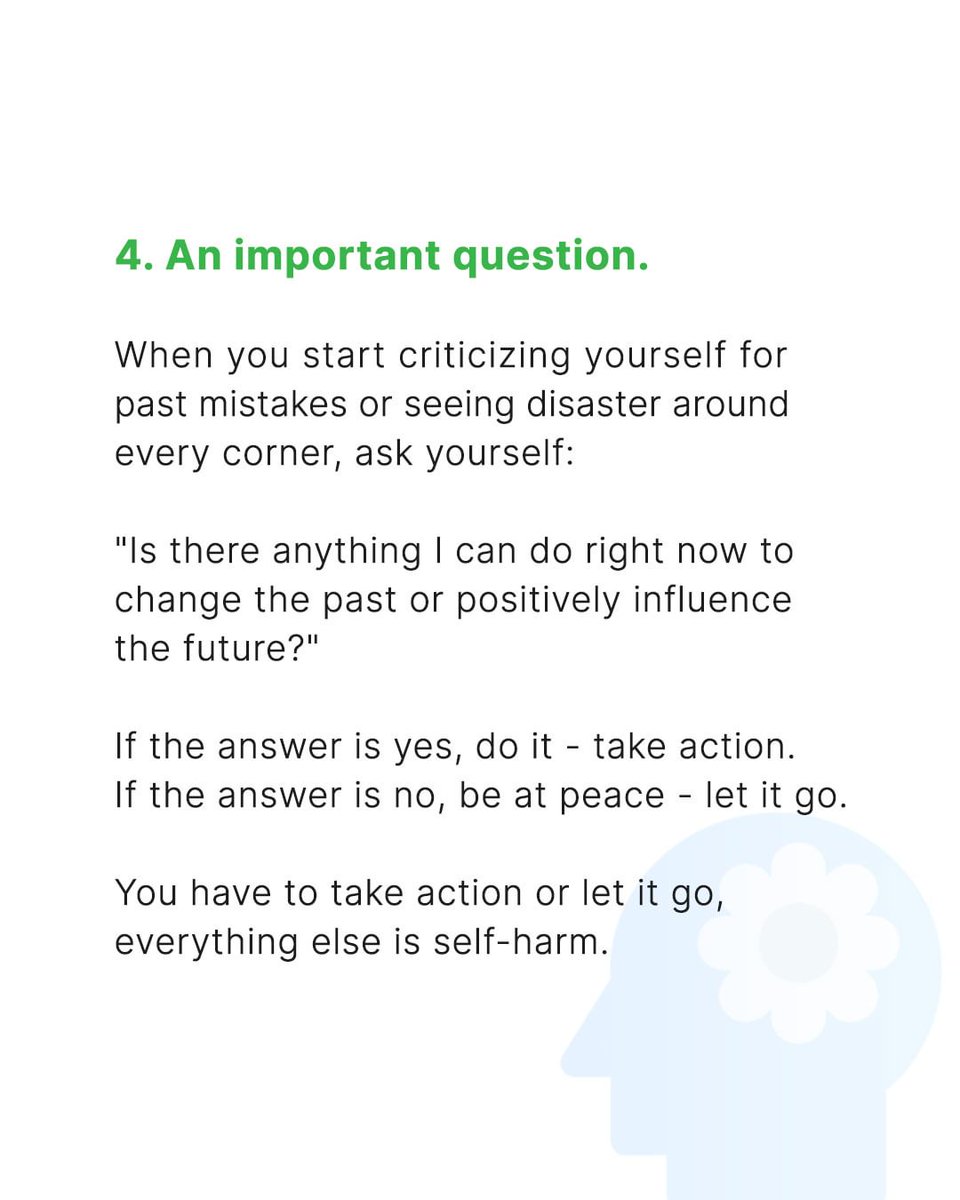 4. An important question.

When you start criticizing yourself for past mistakes or seeing disaster around every corner, ask yourself:

"Is there anything I can do right now to change the past or positively influence the future?"

If the answer is yes, do it - take action.
If the answer is no, be at peace - let it go.

You have to take action or let it go, everything else is self-harm.